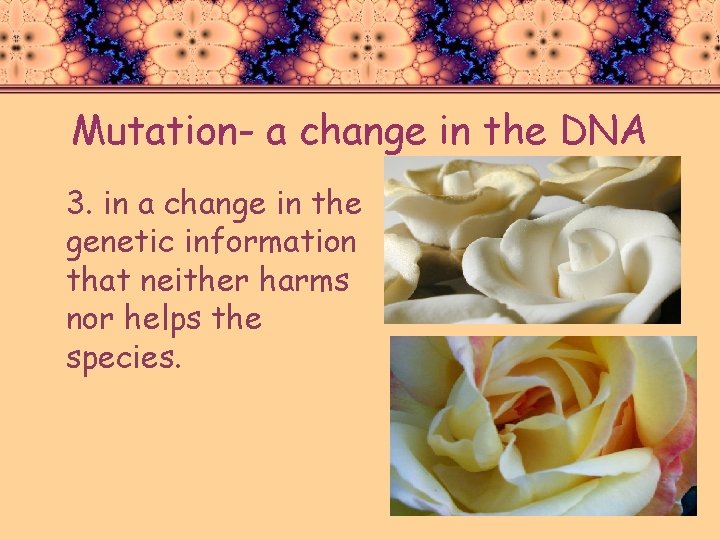 Mutation- a change in the DNA

3. in a change in the genetic information that neither harms nor helps the species.